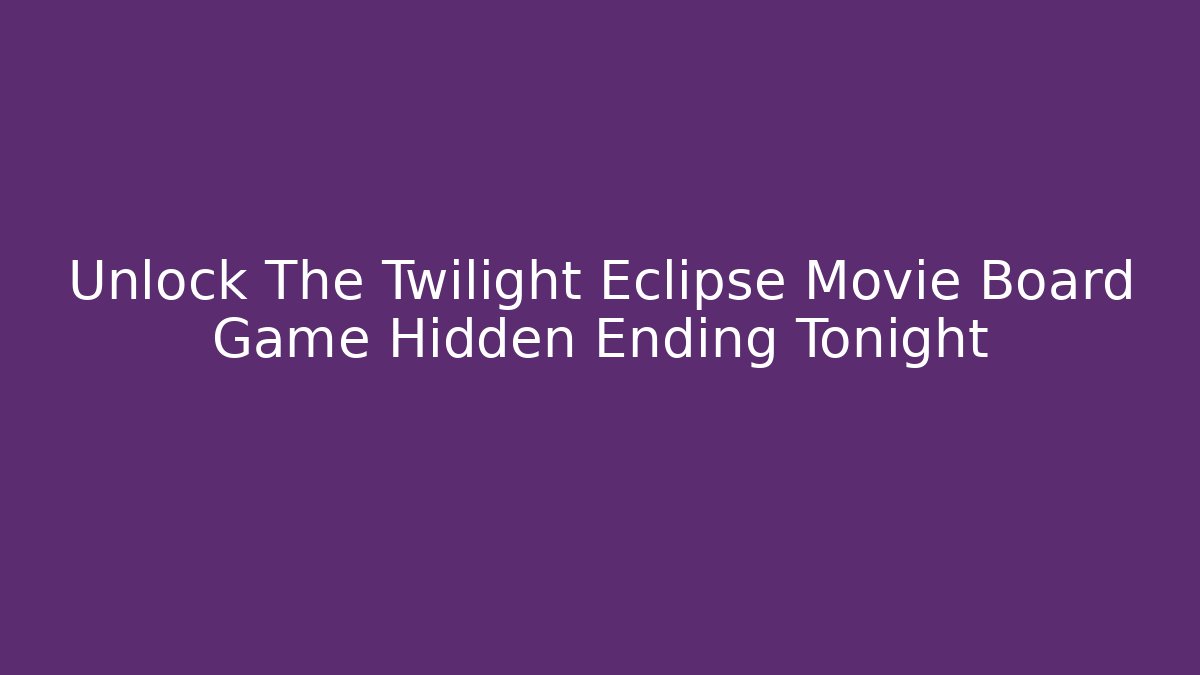 Unlock The Twilight Eclipse Movie Board Game Hidden Ending Tonight